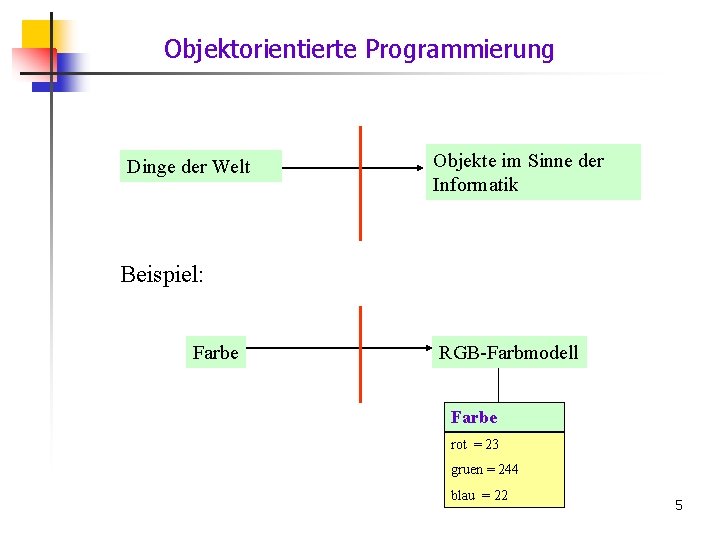 Objektorientierte Programmierung

Dinge der Welt

Objekte im Sinne der Informatik

Beispiel:

Farbe

RGB-Farbmodell

Farbe

rot = 23

gruen = 244

blau = 22

5